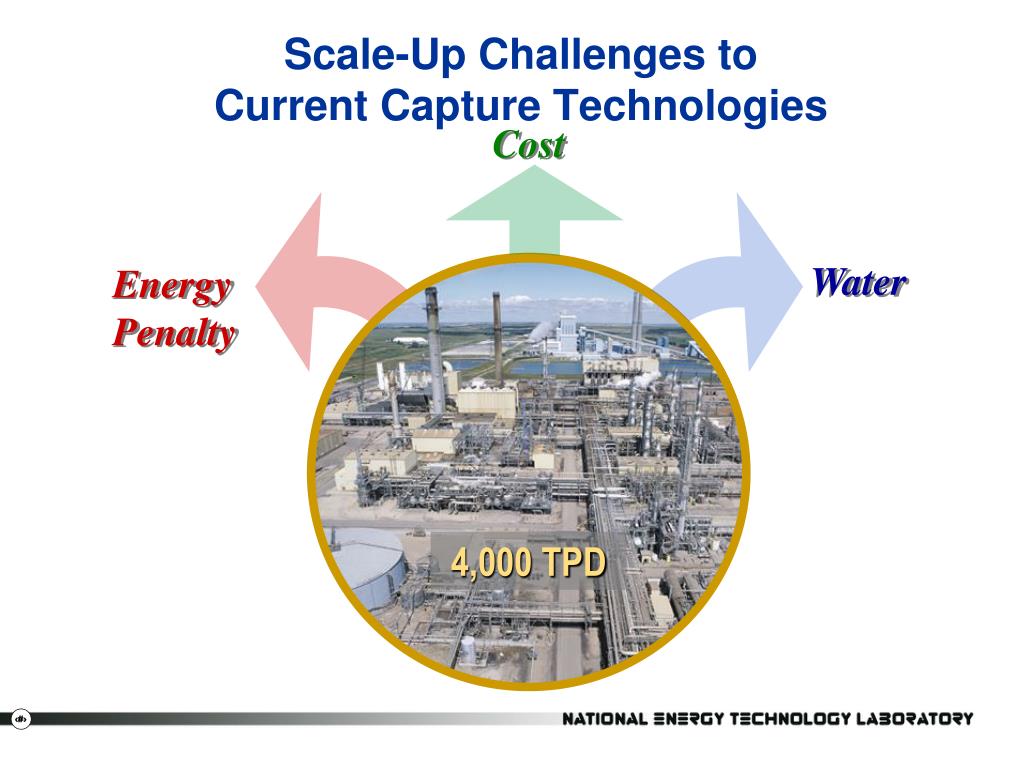 Scale-Up Challenges to Current Capture Technologies

Cost

Energy Penalty

Water

4,000 TPD

NATIONAL ENERGY TECHNOLOGY LABORATORY